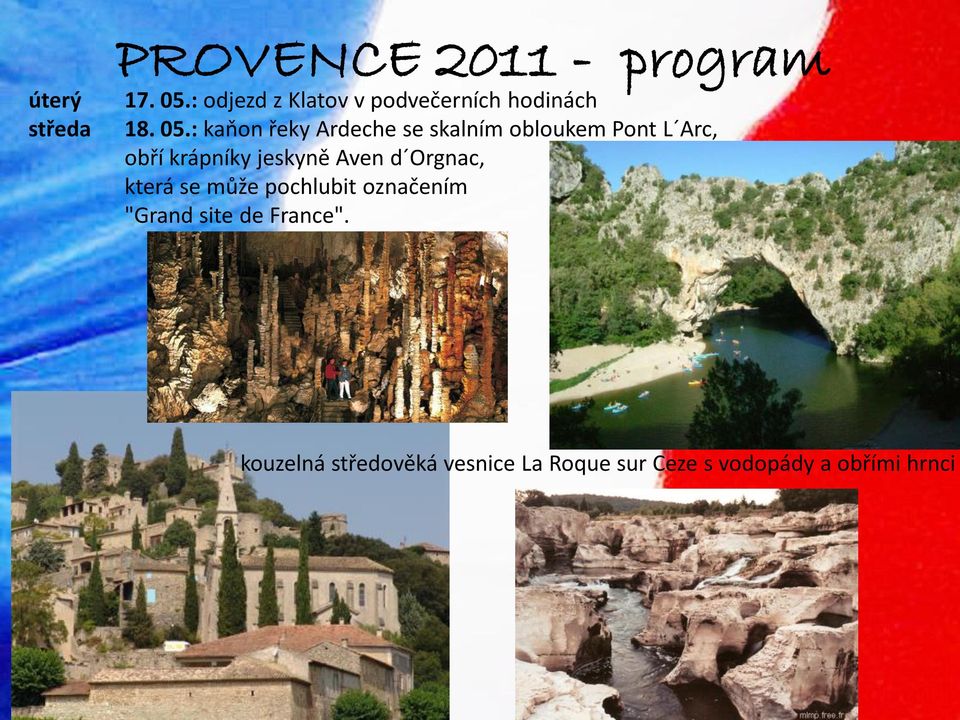 PROVENCE 2011 - program

úterý 17. 05.: odjezd z Klatov v podvečerních hodinách
středa 18. 05.: kaňon řeky Ardeche se skalním obloukem Pont L´Arc, obří krápníky jeskyně Aven d´Orgnac, která se může pochlubit označením "Grand site de France".

kouzelná středověká vesnice La Roque sur Ceze s vodopády a obřími hrnci

mimp.free.fr